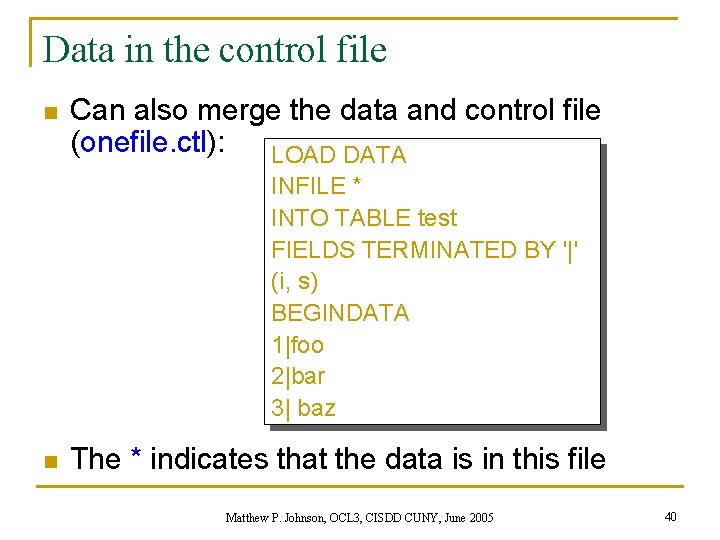 Data in the control file

Can also merge the data and control file (onefile.ctl):

LOAD DATA
INFILE *
INTO TABLE test
FIELDS TERMINATED BY '|'
(i, s)
BEGINDATA
1|foo
2|bar
3| baz

The * indicates that the data is in this file

Matthew P. Johnson, OCL3, CISDD CUNY, June 2005

40